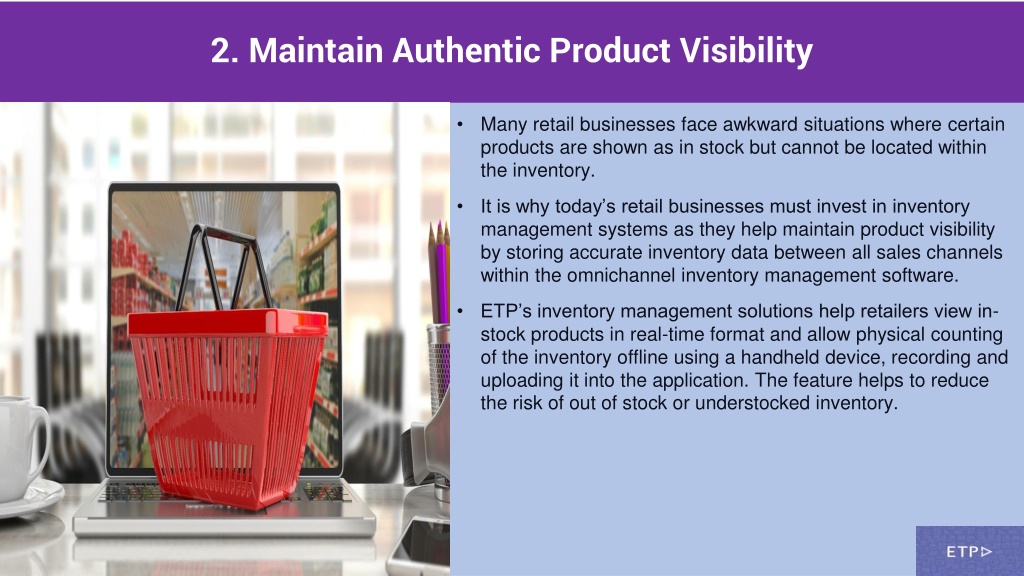 2. Maintain Authentic Product Visibility

• Many retail businesses face awkward situations where certain products are shown as in stock but cannot be located within the inventory.

• It is why today's retail businesses must invest in inventory management systems as they help maintain product visibility by storing accurate inventory data between all sales channels within the omnichannel inventory management software.

• ETP's inventory management solutions help retailers view in-stock products in real-time format and allow physical counting of the inventory offline using a handheld device, recording and uploading it into the application. The feature helps to reduce the risk of out of stock or understocked inventory.

ETP